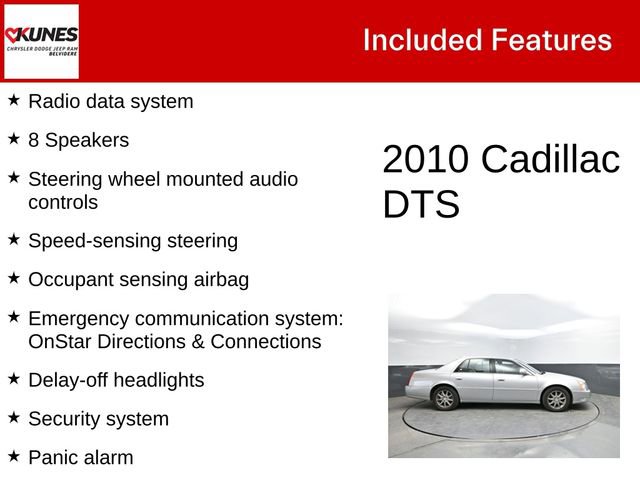 KUNES
CHRYSLER DODGE JEEP RAM
BELVIDERE

Included Features

★ Radio data system

★ 8 Speakers

★ Steering wheel mounted audio controls

★ Speed-sensing steering

★ Occupant sensing airbag

★ Emergency communication system: OnStar Directions & Connections

★ Delay-off headlights

★ Security system

★ Panic alarm

2010 Cadillac DTS